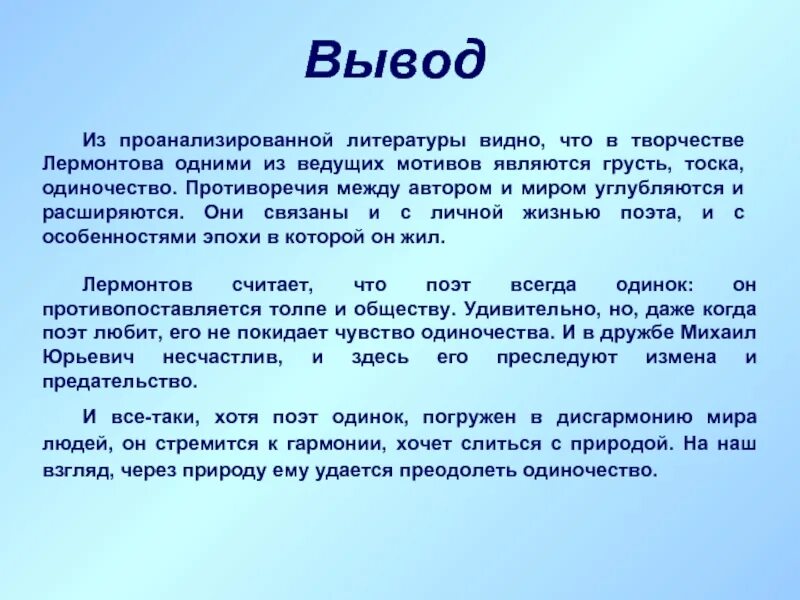 Вывод

Из проанализированной литературы видно, что в творчестве Лермонтова одними из ведущих мотивов являются грусть, тоска, одиночество. Противоречия между автором и миром углубляются и расширяются. Они связаны и с личной жизнью поэта, и с особенностями эпохи в которой он жил.

Лермонтов считает, что поэт всегда одинок: он противопоставляется толпе и обществу. Удивительно, но, даже когда поэт любит, его не покидает чувство одиночества. И в дружбе Михаил Юрьевич несчастлив, и здесь его преследуют измена и предательство.

И все-таки, хотя поэт одинок, погружен в дисгармонию мира людей, он стремится к гармонии, хочет слиться с природой. На наш взгляд, через природу ему удается преодолеть одиночество.